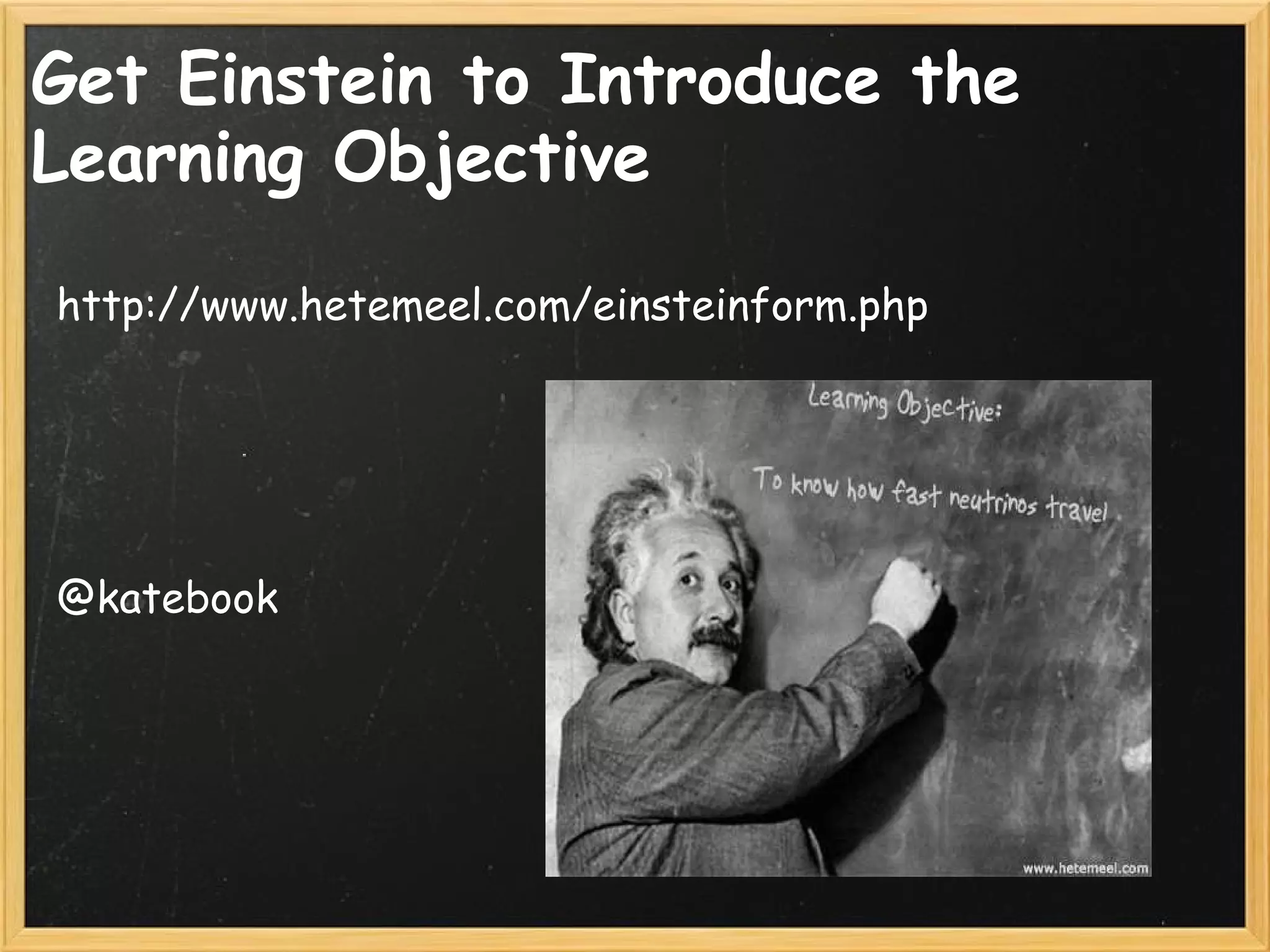 Get Einstein to Introduce the Learning Objective

http://www.hetemeel.com/einsteinform.php

@katebook

Learning Objective:

To know how fast neutrinos travel.

www.hetemeel.com